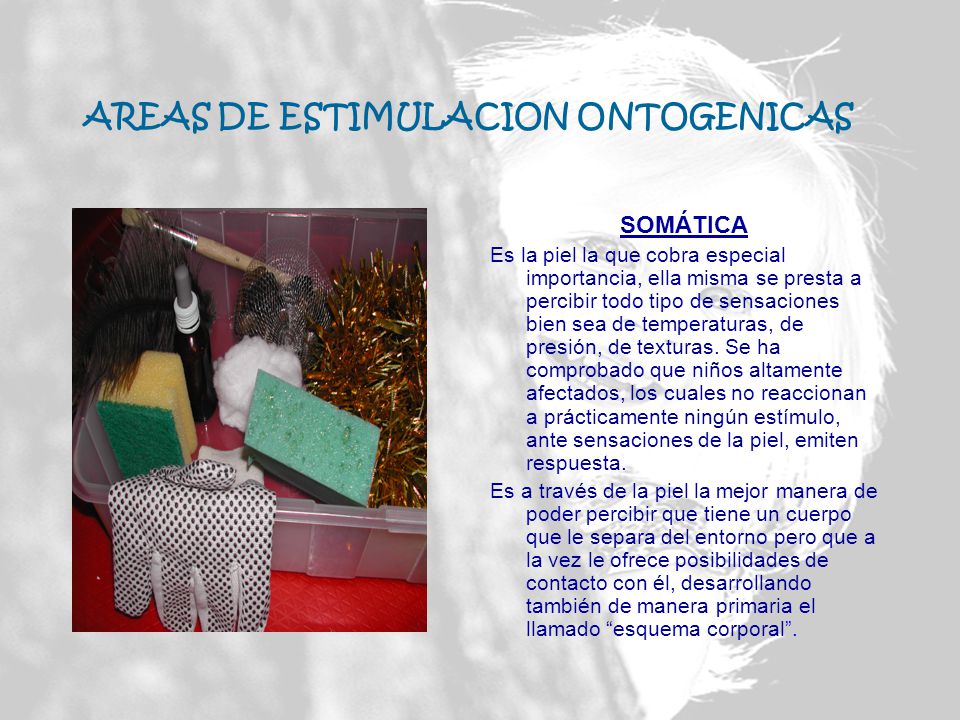 AREAS DE ESTIMULACION ONTOGENICAS

SOMÁTICA

Es la piel la que cobra especial importancia, ella misma se presta a percibir todo tipo de sensaciones bien sea de temperaturas, de presión, de texturas. Se ha comprobado que niños altamente afectados, los cuales no reaccionan a prácticamente ningún estímulo, ante sensaciones de la piel, emiten respuesta.

Es a través de la piel la mejor manera de poder percibir que tiene un cuerpo que le separa del entorno pero que a la vez le ofrece posibilidades de contacto con él, desarrollando también de manera primaria el llamado “esquema corporal”.